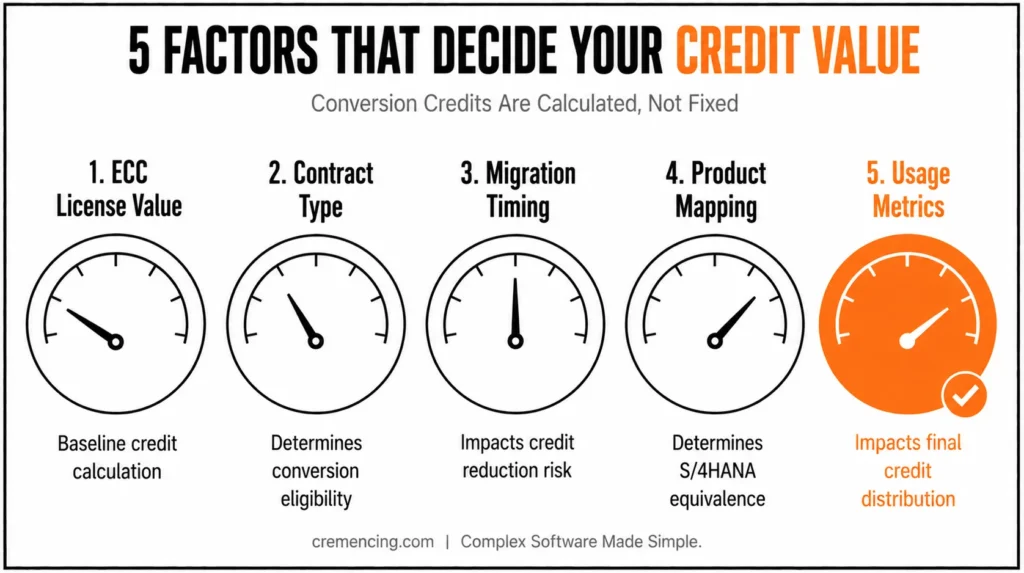 5 FACTORS THAT DECIDE YOUR CREDIT VALUE

Conversion Credits Are Calculated, Not Fixed

1. ECC License Value

Baseline credit calculation

2. Contract Type

Determines conversion eligibility

3. Migration Timing

Impacts credit reduction risk

4. Product Mapping

Determines S/4HANA equivalence

5. Usage Metrics

Impacts final credit distribution

cremencing.com | Complex Software Made Simple.